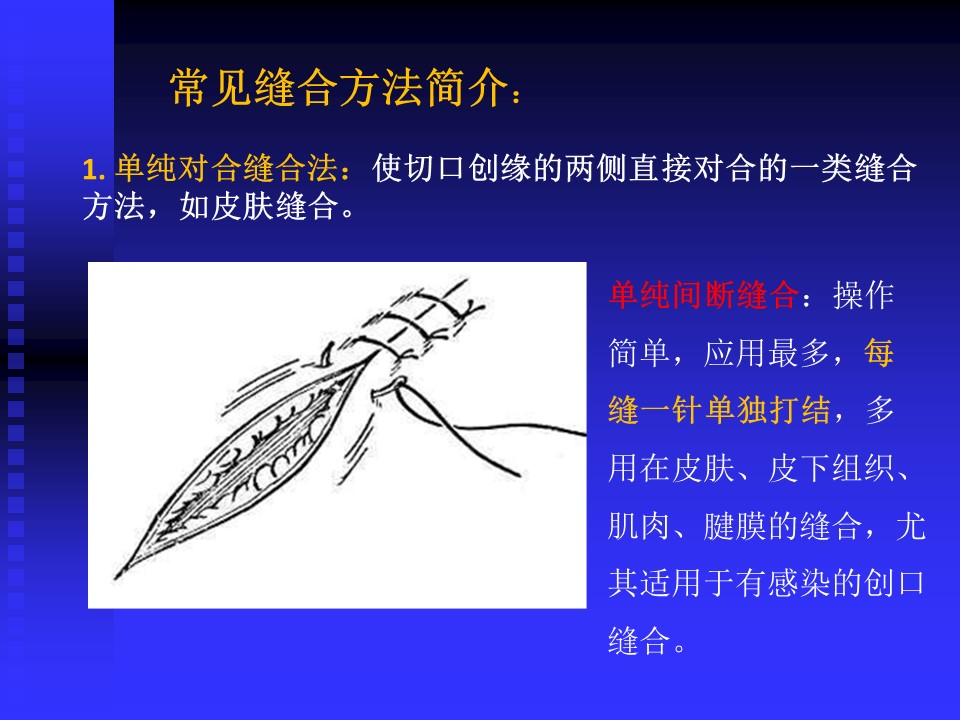 常见缝合方法简介：

1. 单纯对合缝合法：使切口创缘的两侧直接对合的一类缝合方法，如皮肤缝合。

单纯间断缝合：操作简单，应用最多，每缝一针单独打结，多用在皮肤、皮下组织、肌肉、腱膜的缝合，尤其适用于有感染的创口缝合。